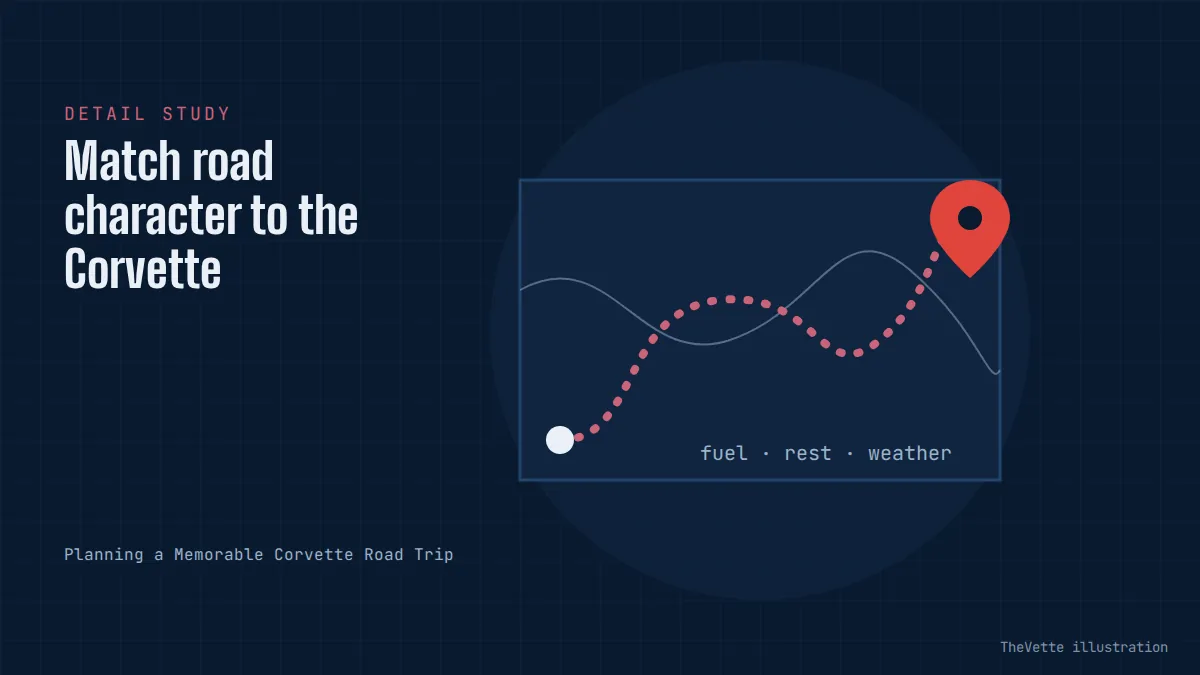 DETAIL STUDY

Match road character to the Corvette

fuel · rest · weather

Planning a Memorable Corvette Road Trip

TheVette illustration